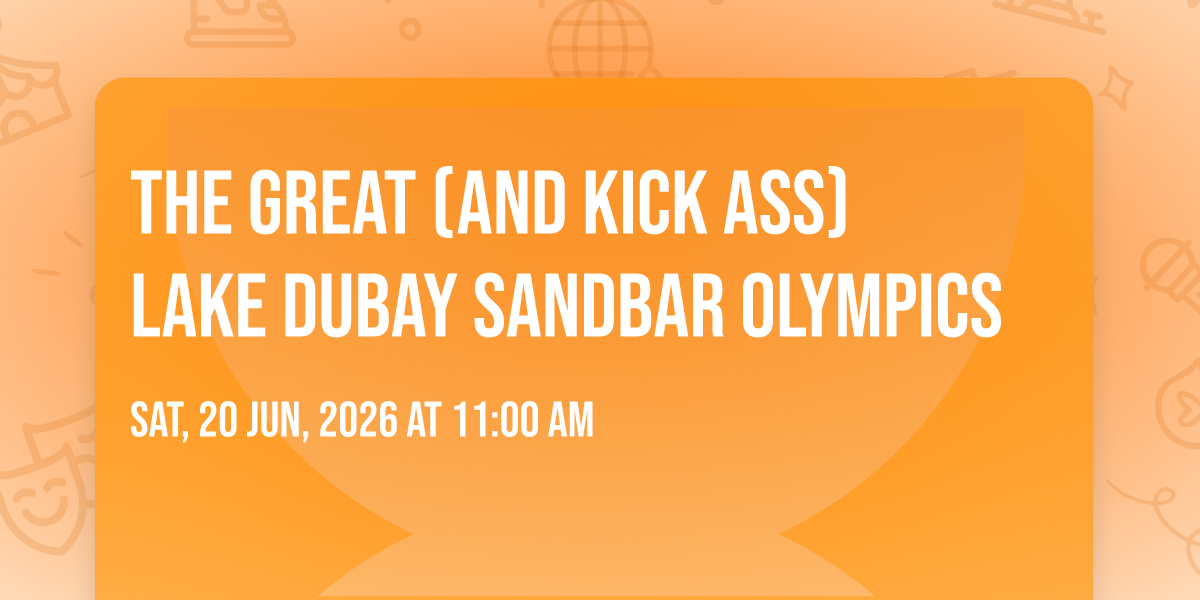 THE GREAT (AND KICK ASS) LAKE DUBAY SANDBAR OLYMPICS

SAT, 20 JUN, 2026 AT 11:00 AM